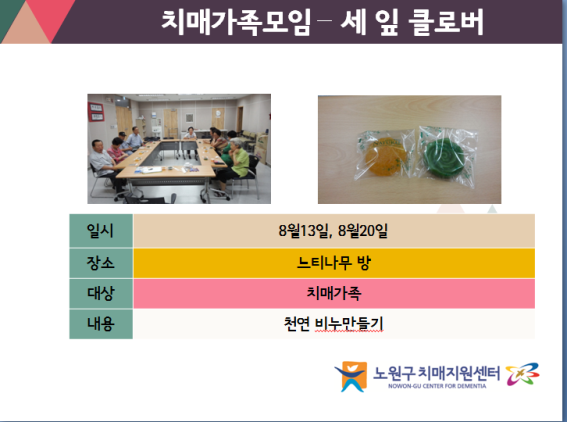 치매가족모임 – 세 잎 클로버

| 일시 | 8월13일, 8월20일 |
|---|---|
| 장소 | 느티나무 방 |
| 대상 | 치매가족 |
| 내용 | 천연 비누만들기 |

노원구 치매지원센터
NOWON-GU CENTER FOR DEMENTIA